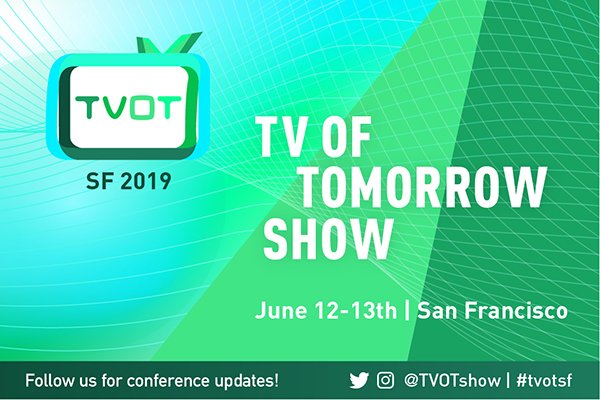 TVOT

SF 2019

TV OF TOMORROW SHOW

June 12-13th | San Francisco

Follow us for conference updates!

@TVOTshow | #tvotsf